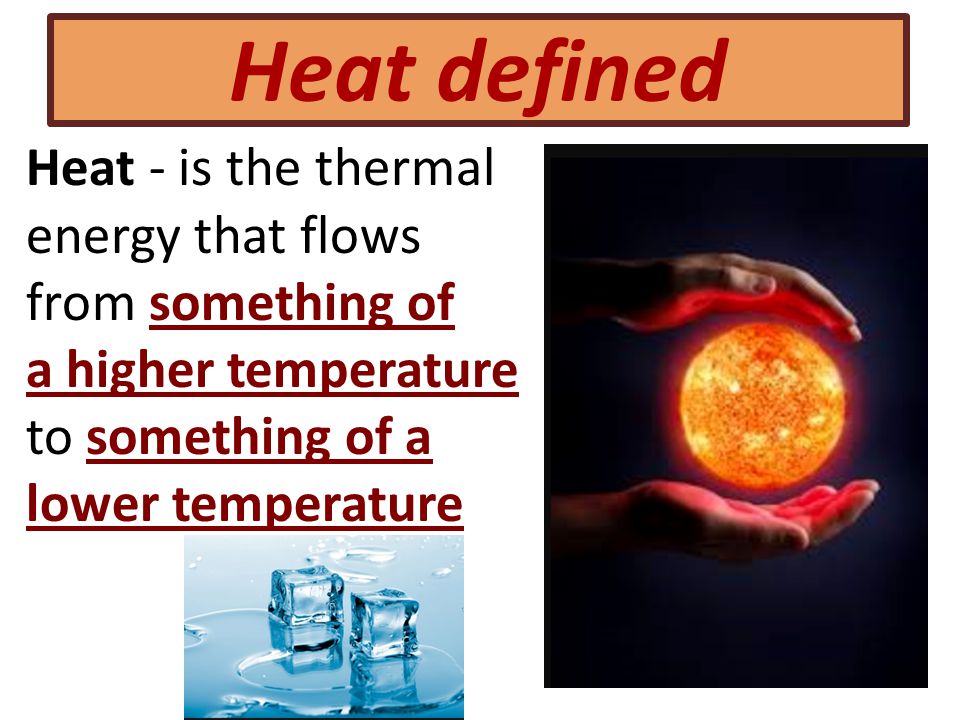 Heat defined

Heat - is the thermal energy that flows from something of a higher temperature to something of a lower temperature